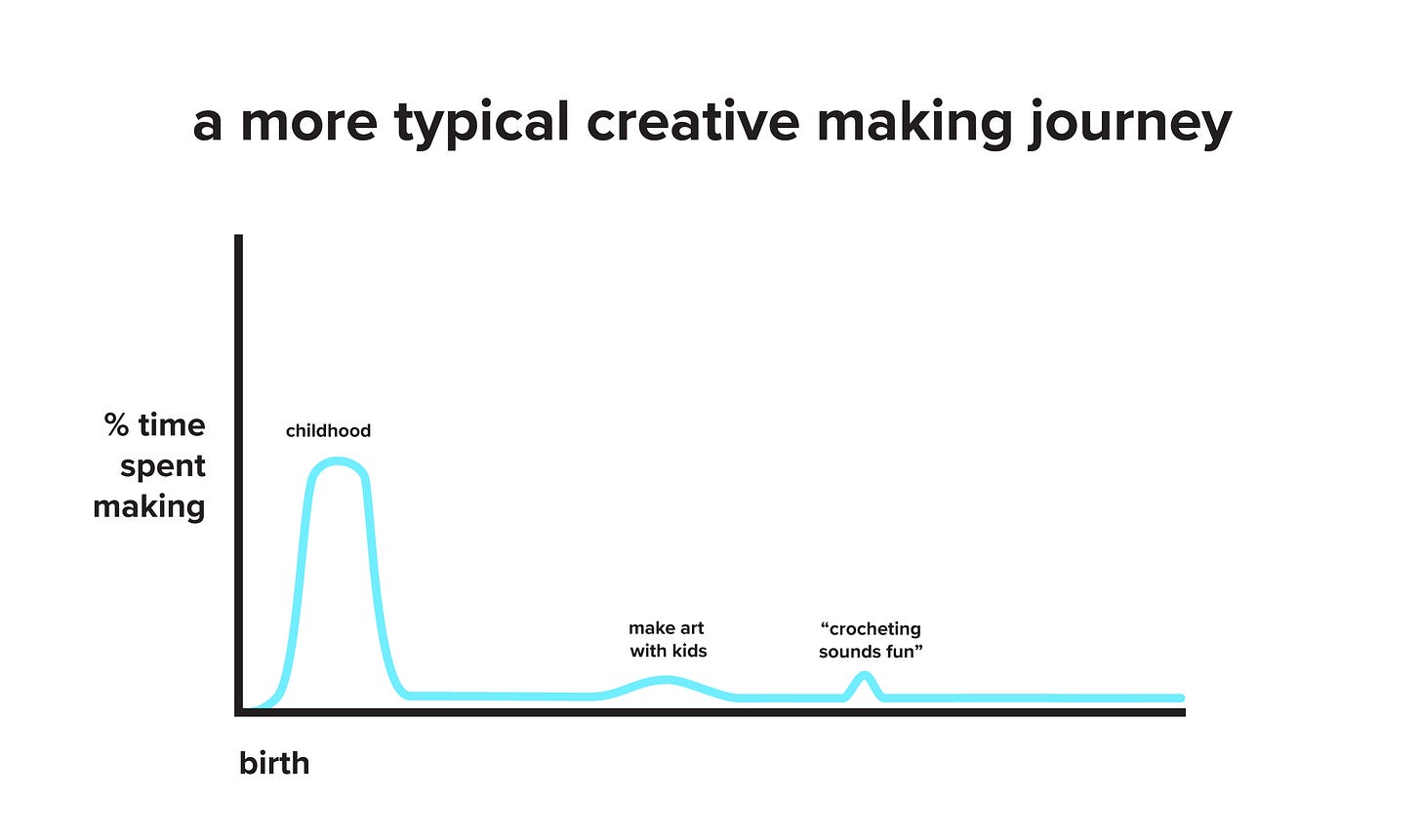 a more typical creative making journey

% time spent making

childhood

make art with kids

“crocheting sounds fun”

birth